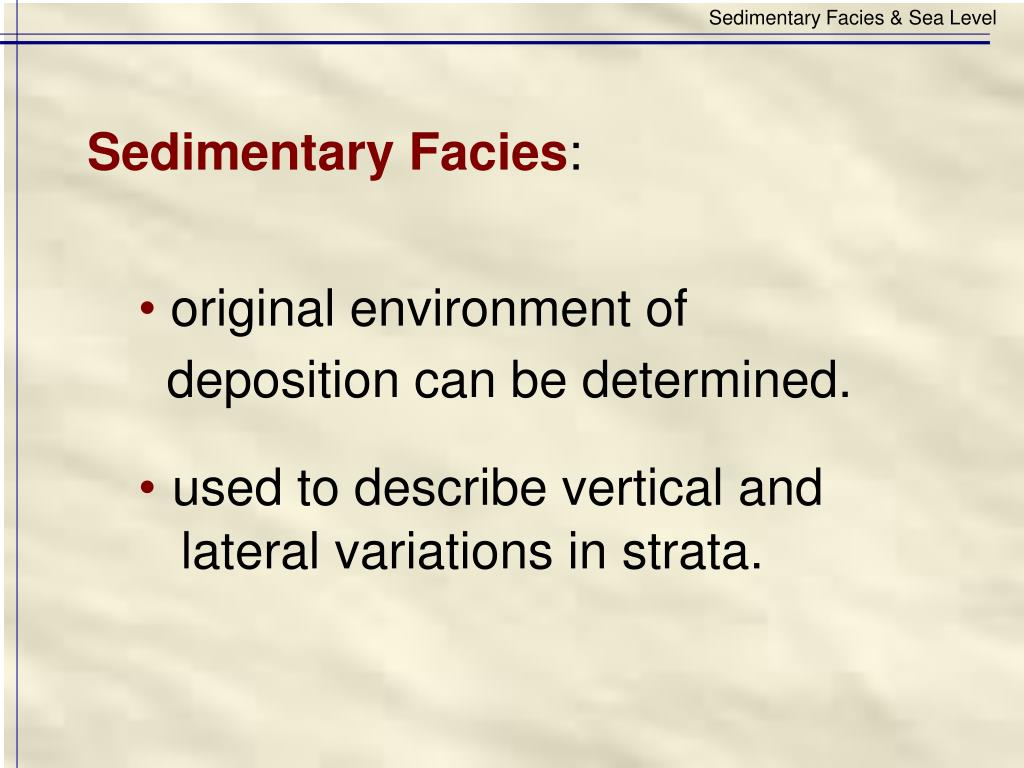 Sedimentary Facies & Sea Level

Sedimentary Facies:

• original environment of deposition can be determined.

• used to describe vertical and lateral variations in strata.